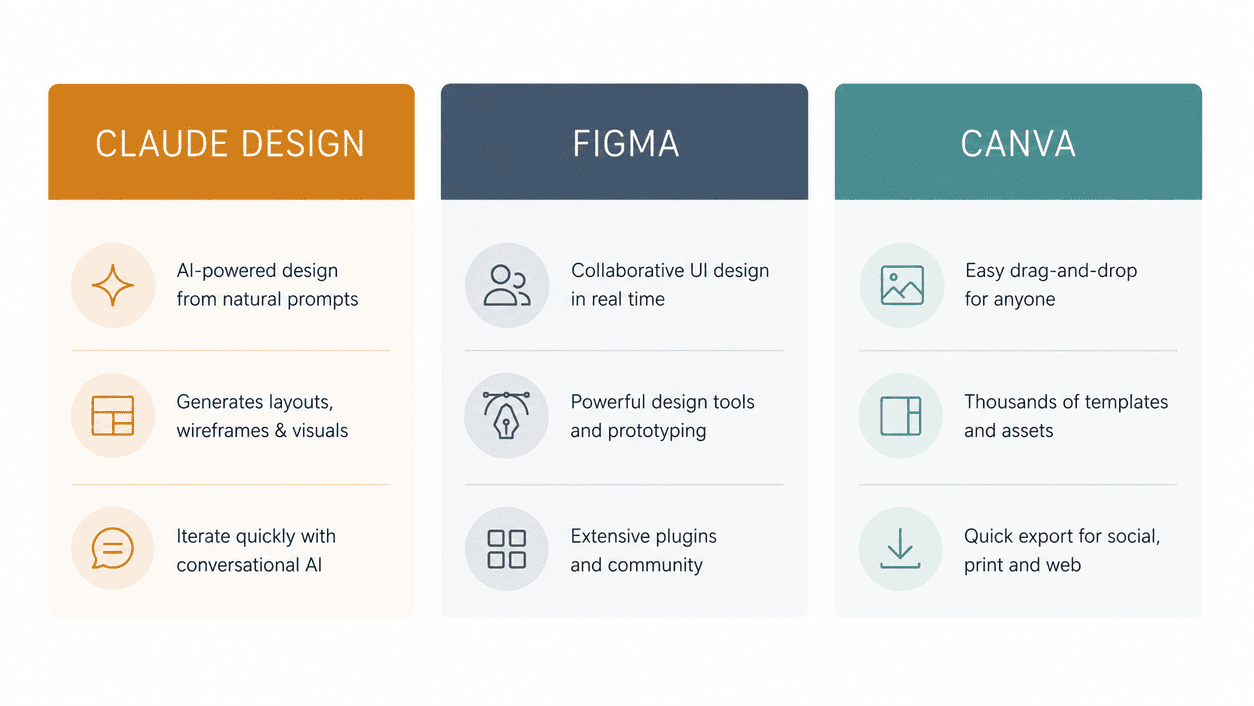 CLAUDE DESIGN

AI-powered design from natural prompts

Generates layouts, wireframes & visuals

Iterate quickly with conversational AI

FIGMA

Collaborative UI design in real time

Powerful design tools and prototyping

Extensive plugins and community

CANVA

Easy drag-and-drop for anyone

Thousands of templates and assets

Quick export for social, print and web